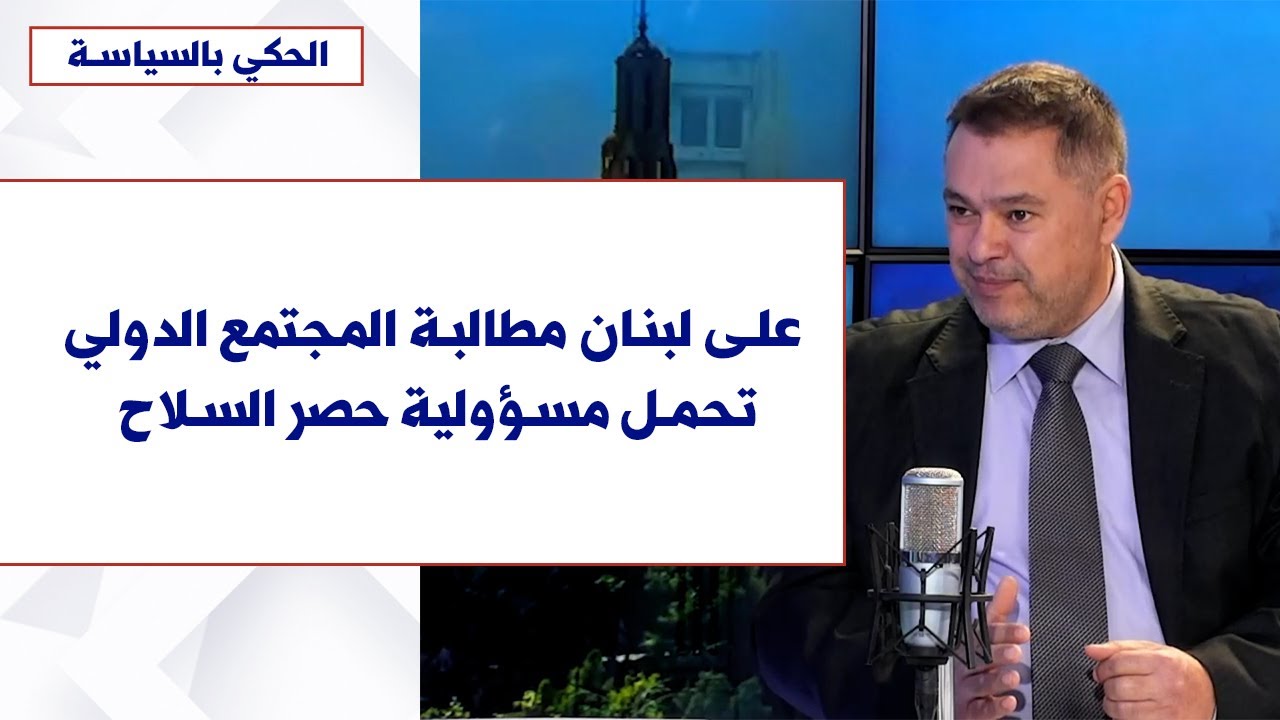 الحكي بالسياسة

على لبنان مطالبة المجتمع الدولي تحمل مسؤولية حصر السلاح